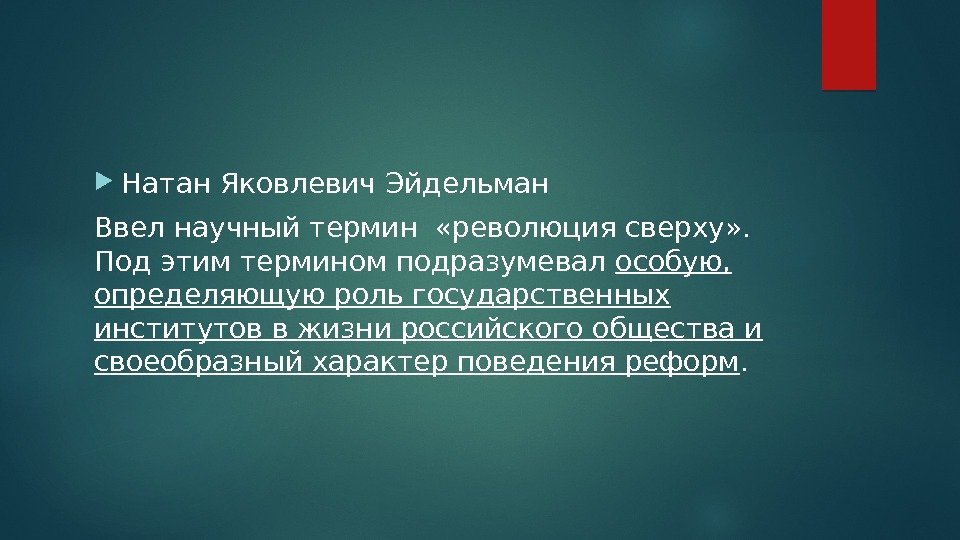 Натан Яковлевич Эйдельман

Ввел научный термин «революция сверху». Под этим термином подразумевал особую, определяющую роль государственных институтов в жизни российского общества и своеобразный характер поведения реформ.